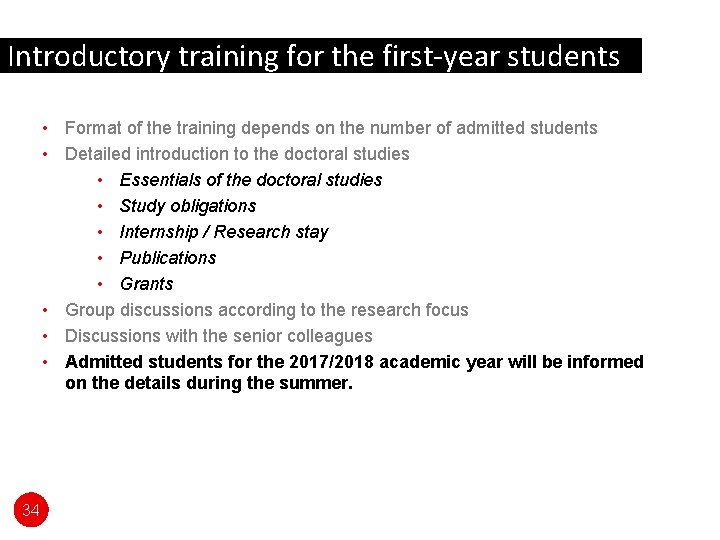 Introductory training for the first-year students

• Format of the training depends on the number of admitted students
• Detailed introduction to the doctoral studies
  • Essentials of the doctoral studies
  • Study obligations
  • Internship / Research stay
  • Publications
  • Grants
• Group discussions according to the research focus
• Discussions with the senior colleagues
• Admitted students for the 2017/2018 academic year will be informed on the details during the summer.

34